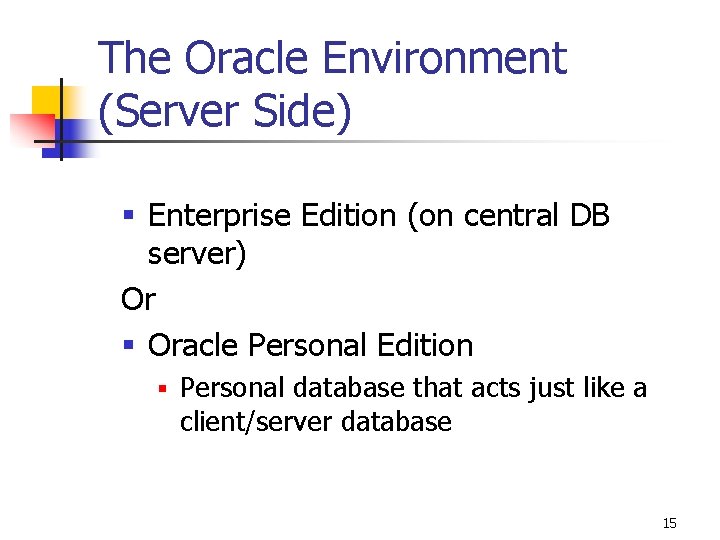 The Oracle Environment (Server Side)

- Enterprise Edition (on central DB server)

Or

- Oracle Personal Edition
  - Personal database that acts just like a client/server database

15